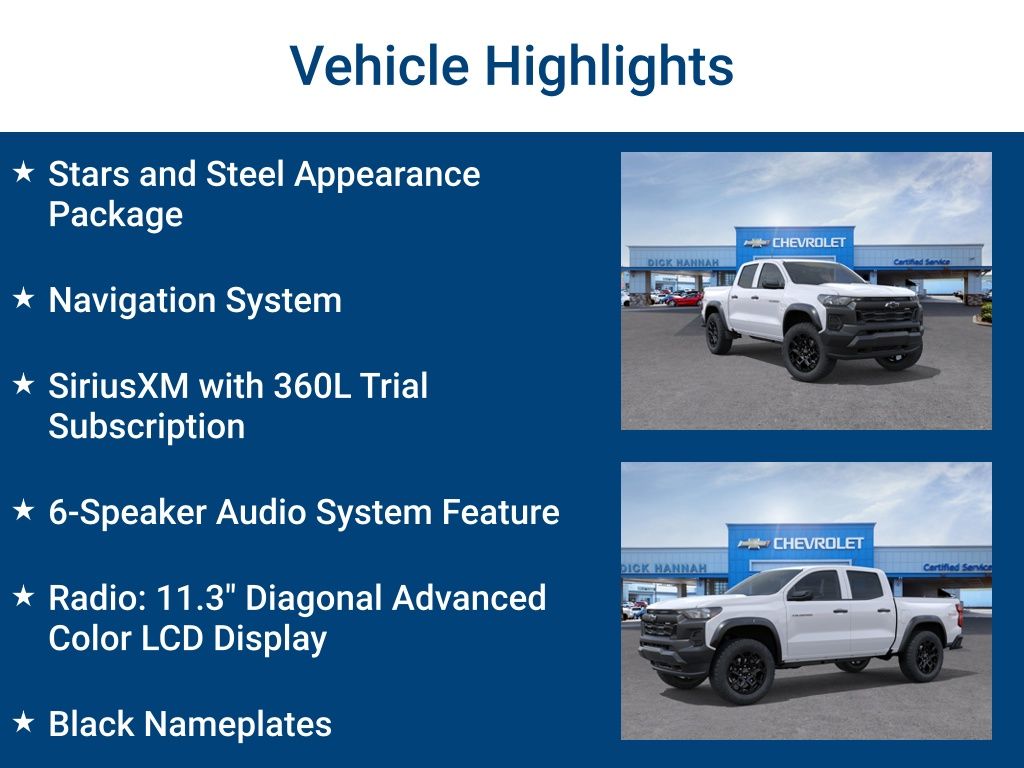 Vehicle Highlights

★ Stars and Steel Appearance Package

★ Navigation System

★ SiriusXM with 360L Trial Subscription

★ 6-Speaker Audio System Feature

★ Radio: 11.3" Diagonal Advanced Color LCD Display

★ Black Nameplates

DICK HANNAH
CHEVROLET
Certified Service

DICK HANNAH
CHEVROLET
Certified Service